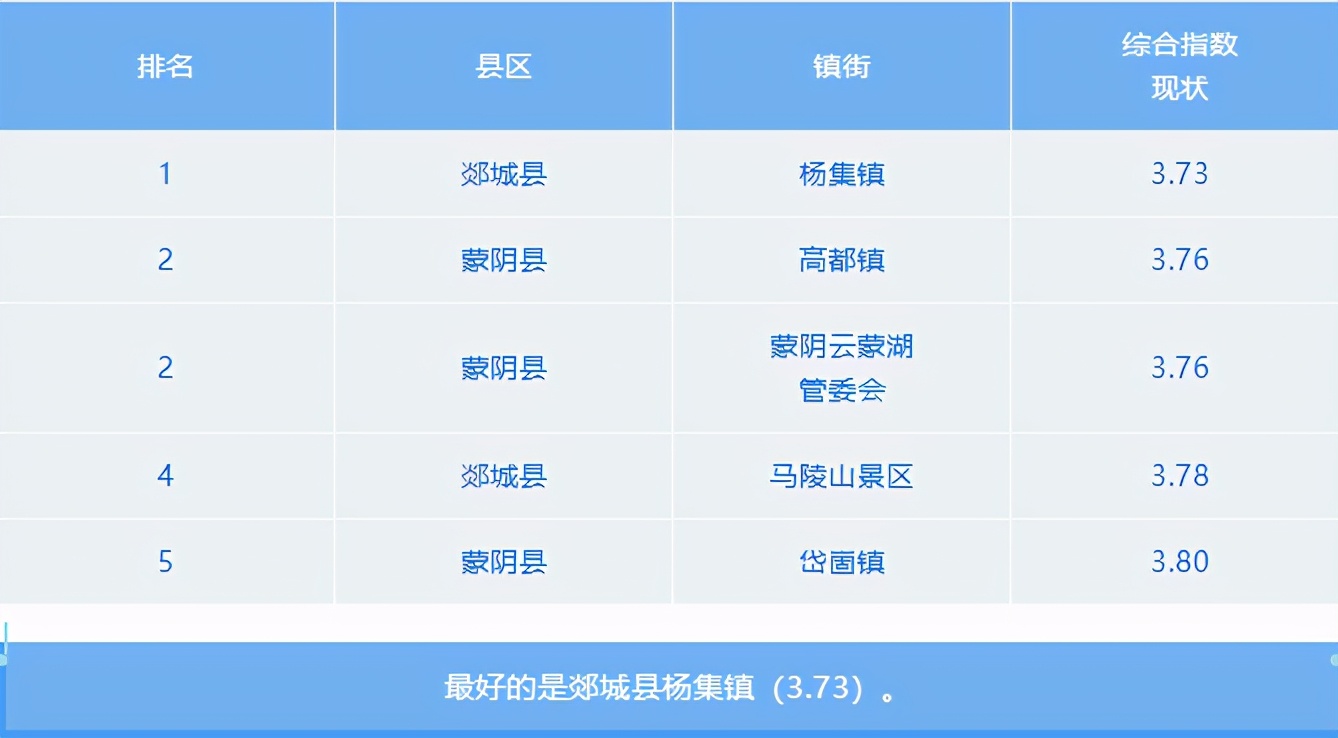 | 排名 | 县区 | 镇街 | 综合指数现状 |
|---|---|---|---|
| 1 | 郯城县 | 杨集镇 | 3.73 |
| 2 | 蒙阴县 | 高都镇 | 3.76 |
| 2 | 蒙阴县 | 蒙阴云蒙湖管委会 | 3.76 |
| 4 | 郯城县 | 马陵山景区 | 3.78 |
| 5 | 蒙阴县 | 岱崮镇 | 3.80 |

最好的是郯城县杨集镇（3.73）。